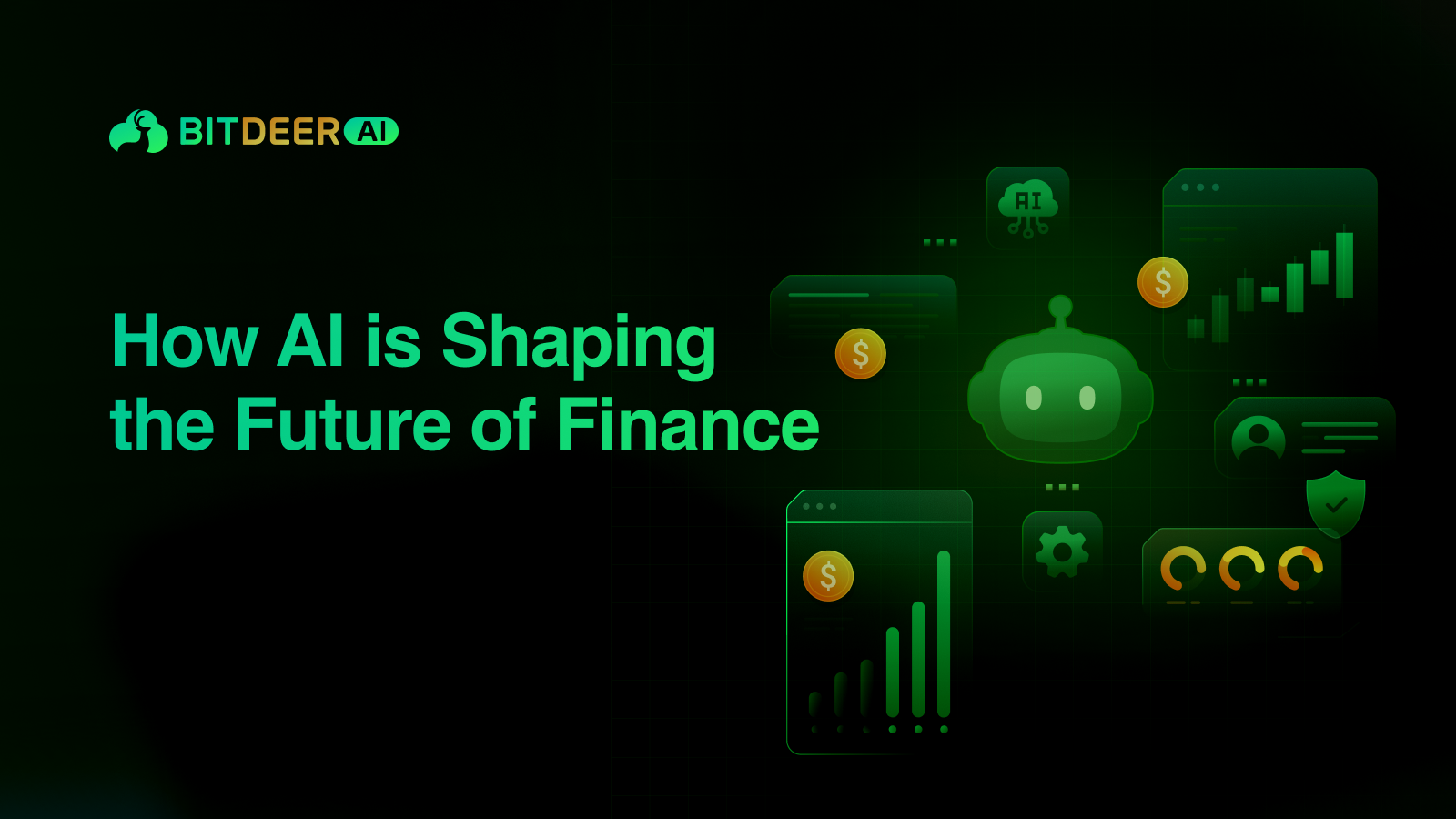 BITDEER AI

How AI is Shaping the Future of Finance

AI

$

$

$